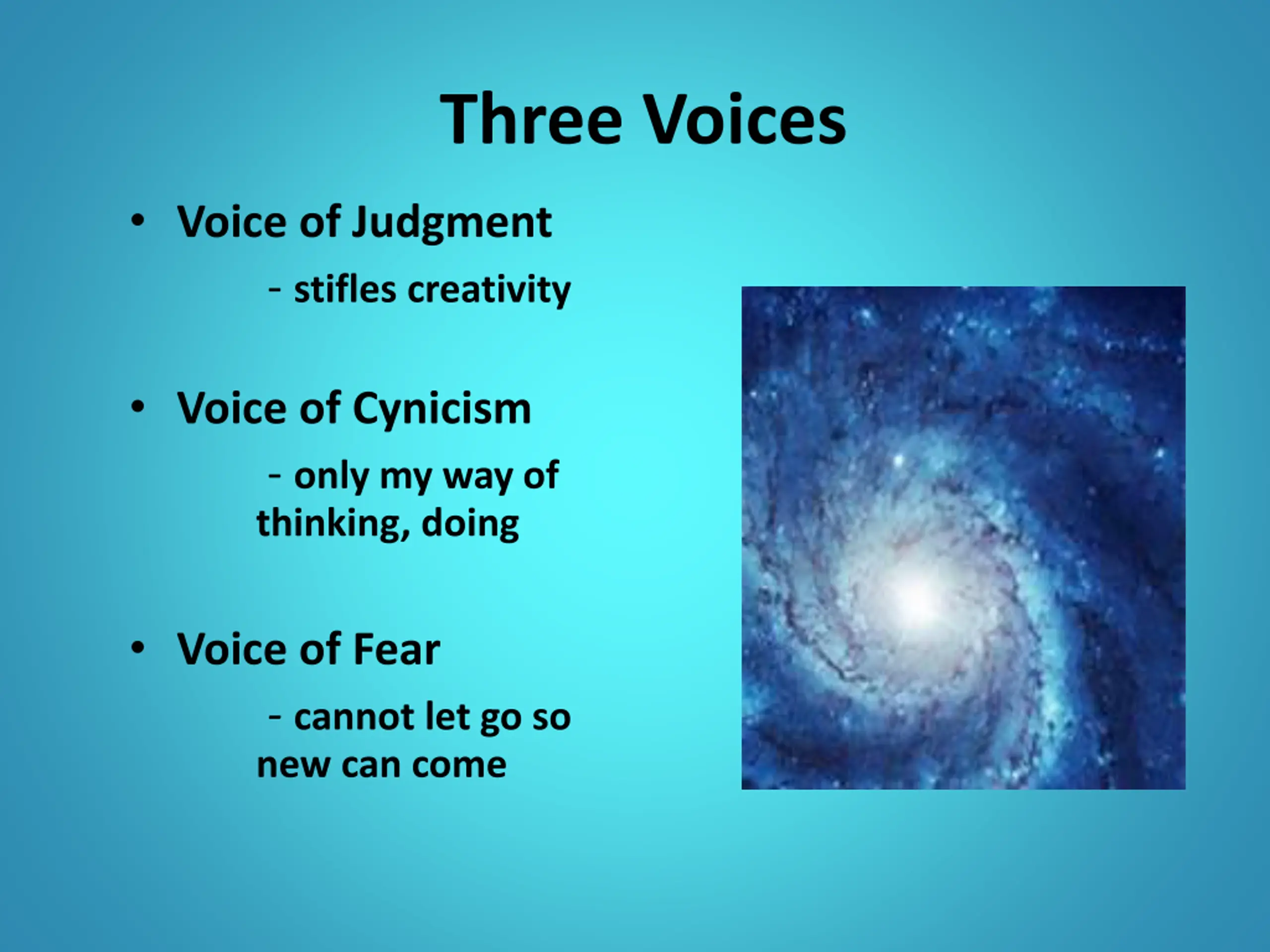 Three Voices

• Voice of Judgment

- stifles creativity

• Voice of Cynicism

- only my way of thinking, doing

• Voice of Fear

- cannot let go so new can come